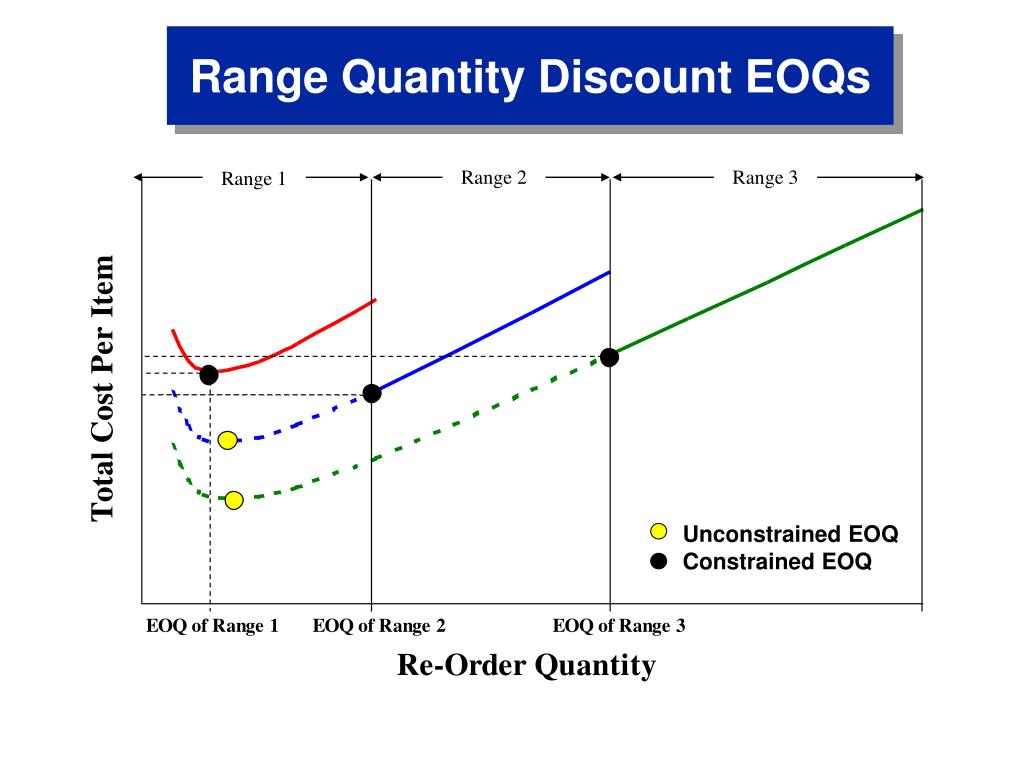 Range Quantity Discount EOQs

Range 1

Range 2

Range 3

Total Cost Per Item

Unconstrained EOQ

Constrained EOQ

EOQ of Range 1

EOQ of Range 2

EOQ of Range 3

Re-Order Quantity